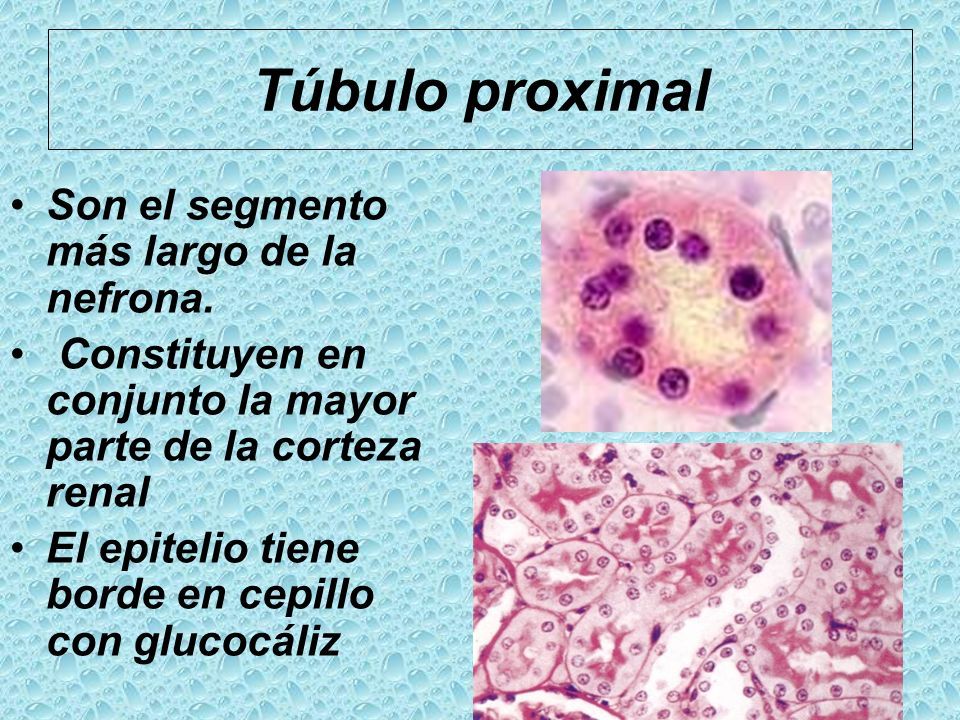 Túbulo proximal

• Son el segmento más largo de la nefrona.

• Constituyen en conjunto la mayor parte de la corteza renal

• El epitelio tiene borde en cepillo con glucocáliz